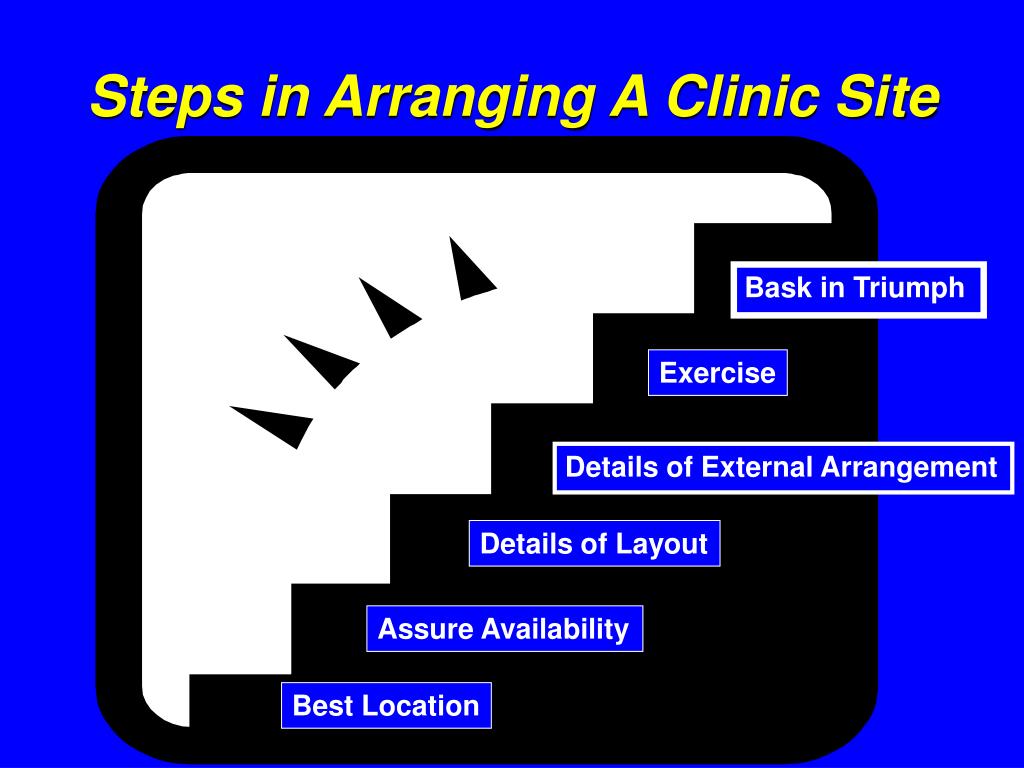 Steps in Arranging A Clinic Site

Bask in Triumph

Exercise

Details of External Arrangement

Details of Layout

Assure Availability

Best Location